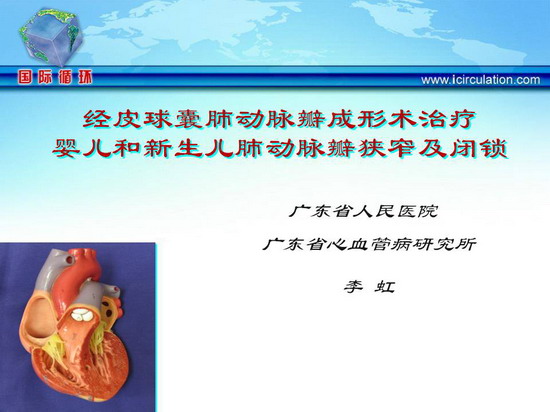 国际循环

www.icirculation.com

经皮球囊肺动脉瓣成形术治疗
婴儿和新生儿肺动脉瓣狭窄及闭锁

广东省人民医院

广东省心血管病研究所

李 虹